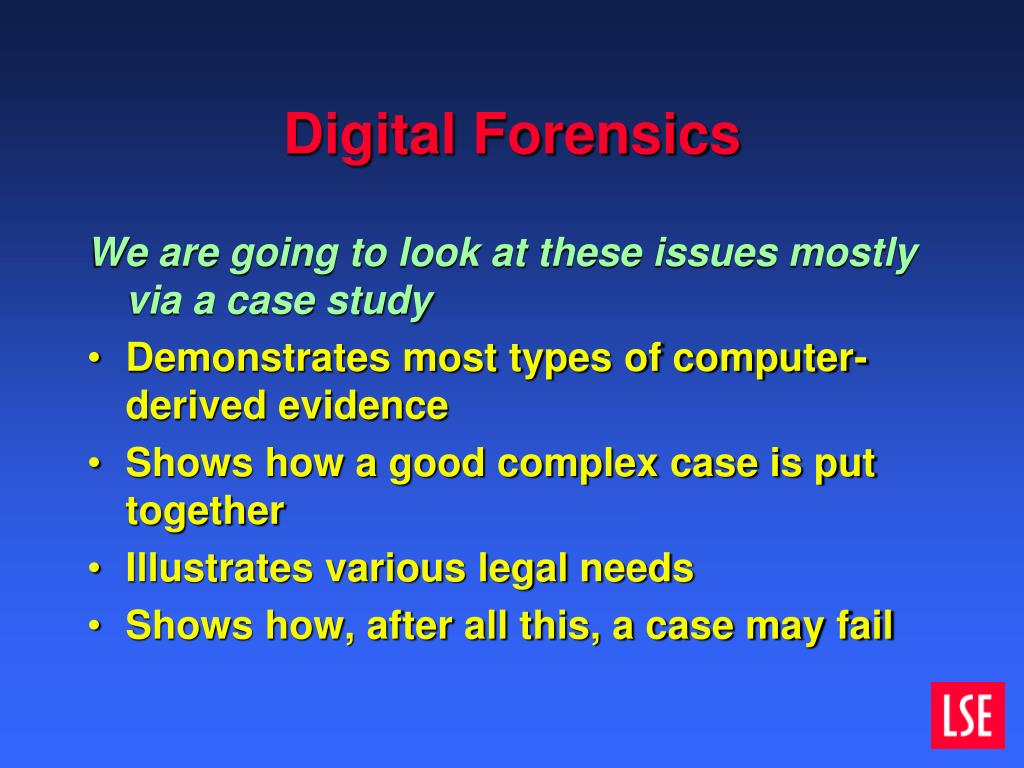 Digital Forensics

We are going to look at these issues mostly via a case study

• Demonstrates most types of computer-derived evidence
• Shows how a good complex case is put together
• Illustrates various legal needs
• Shows how, after all this, a case may fail

LSE